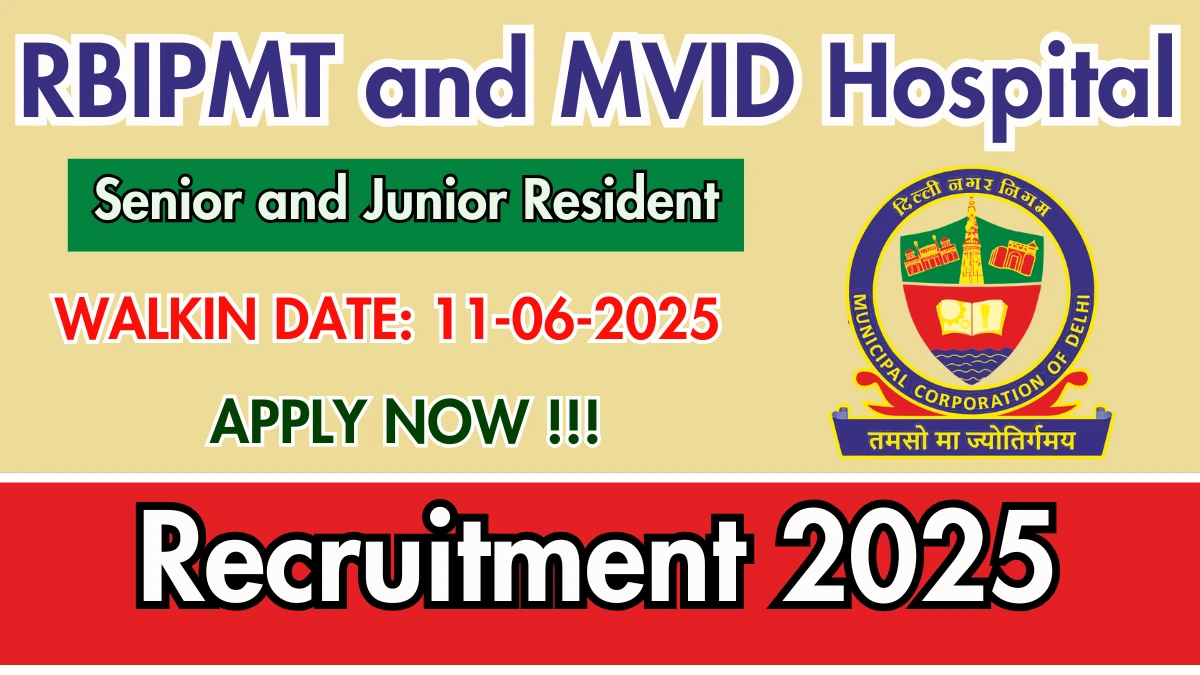 RBIPMT and MVID Hospital

Senior and Junior Resident

WALKIN DATE: 11-06-2025

APPLY NOW !!!

दिल्ली नगर निगम

MUNICIPAL CORPORATION OF DELHI

तमसो मा ज्योतिर्गमय

Recruitment 2025